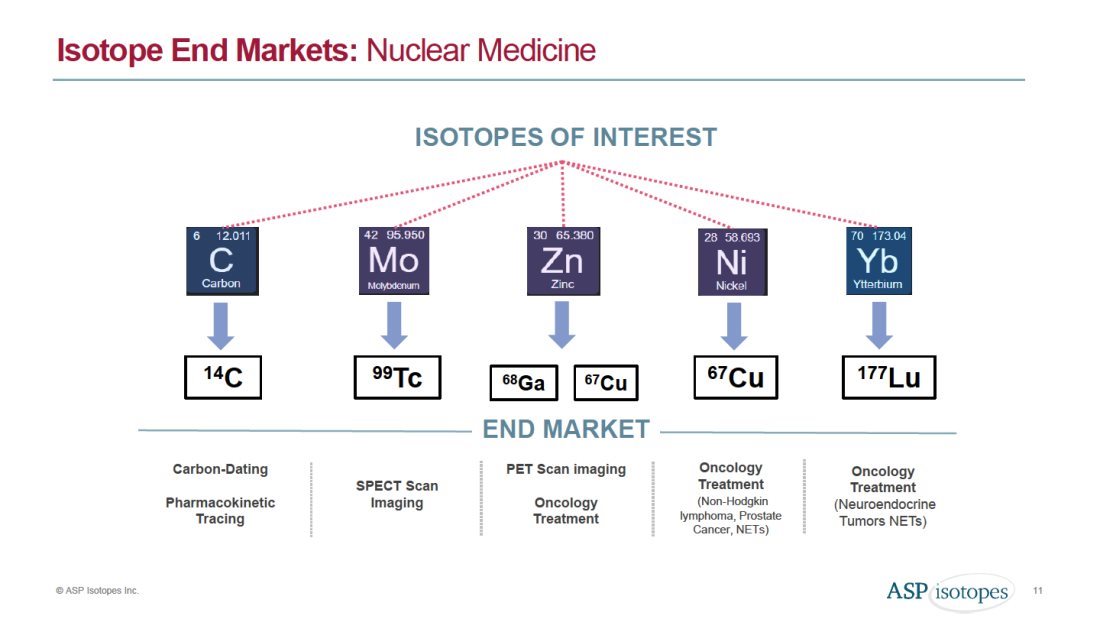 Isotope End Markets: Nuclear Medicine

ISOTOPES OF INTEREST

6 12.011
C
Carbon

42 95.950
Mo
Molybdenum

30 65.380
Zn
Zinc

28 58.693
Ni
Nickel

70 173.04
Yb
Ytterbium

$^{14}C$

$^{99}Tc$

$^{68}Ga$ $^{67}Cu$

$^{67}Cu$

$^{177}Lu$

END MARKET

Carbon-Dating

Pharmacokinetic Tracing

SPECT Scan Imaging

PET Scan imaging

Oncology Treatment

Oncology Treatment (Non-Hodgkin lymphoma, Prostate Cancer, NETs)

Oncology Treatment (Neuroendocrine Tumors NETs)

© ASP Isotopes Inc.

ASP isotopes

11